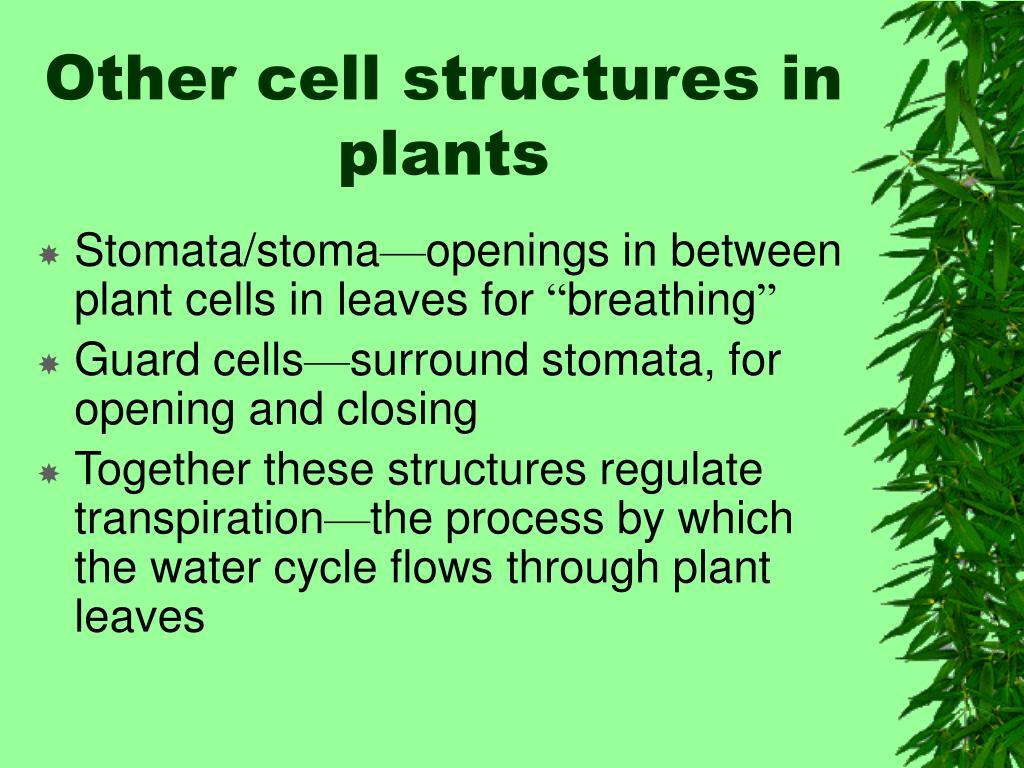 Other cell structures in plants

Stomata/stoma—openings in between plant cells in leaves for “breathing”

Guard cells—surround stomata, for opening and closing

Together these structures regulate transpiration—the process by which the water cycle flows through plant leaves